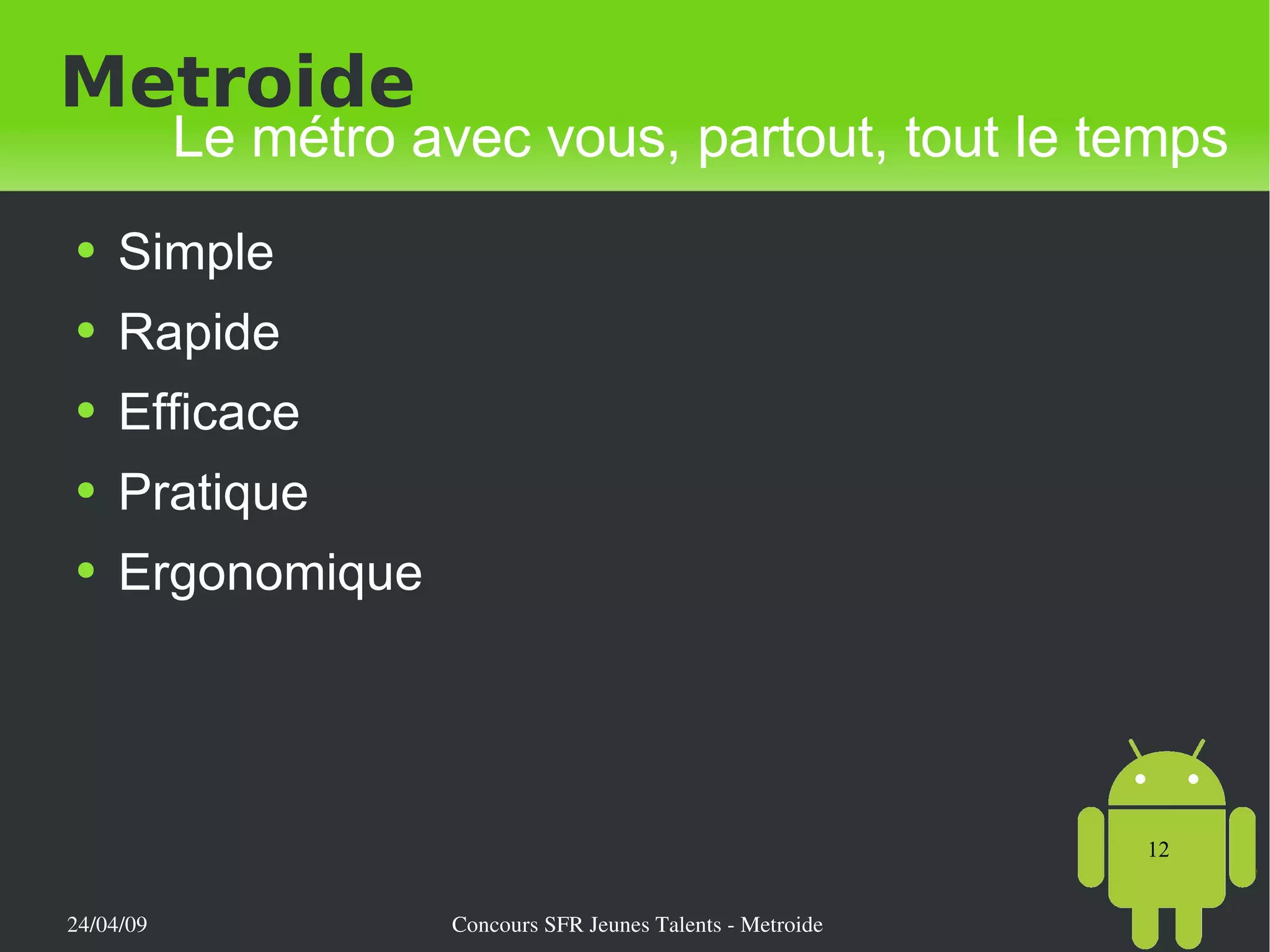 Metroide
Le métro avec vous, partout, tout le temps

- Simple
- Rapide
- Efficace
- Pratique
- Ergonomique

12

24/04/09

Concours SFR Jeunes Talents - Metroide